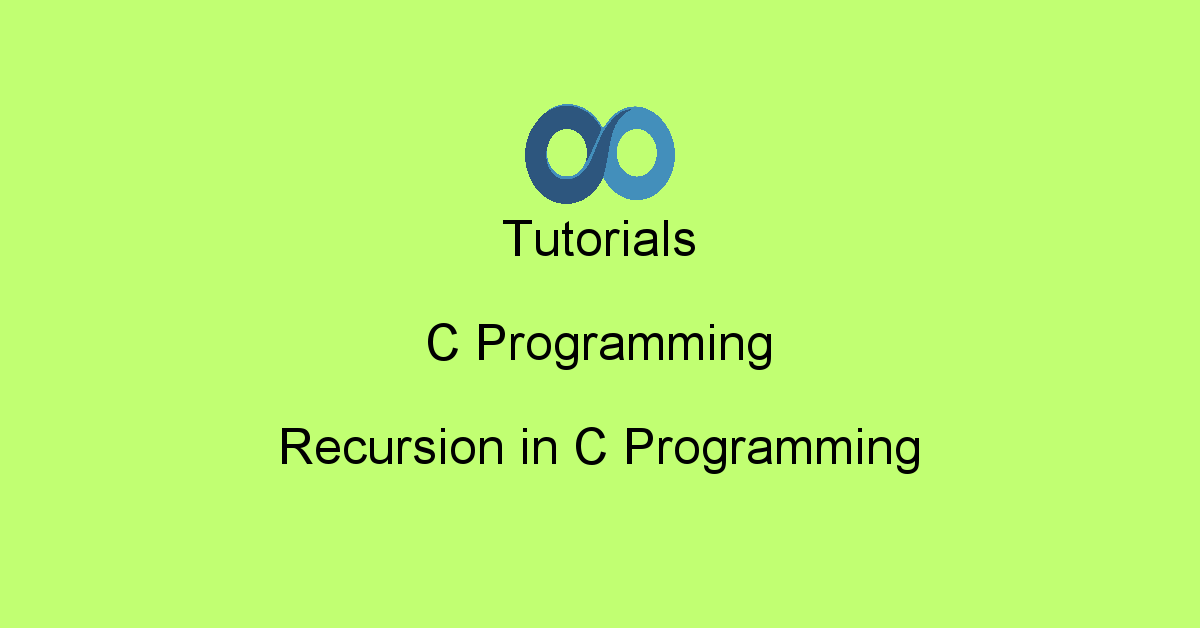 Tutorials

C Programming

Recursion in C Programming